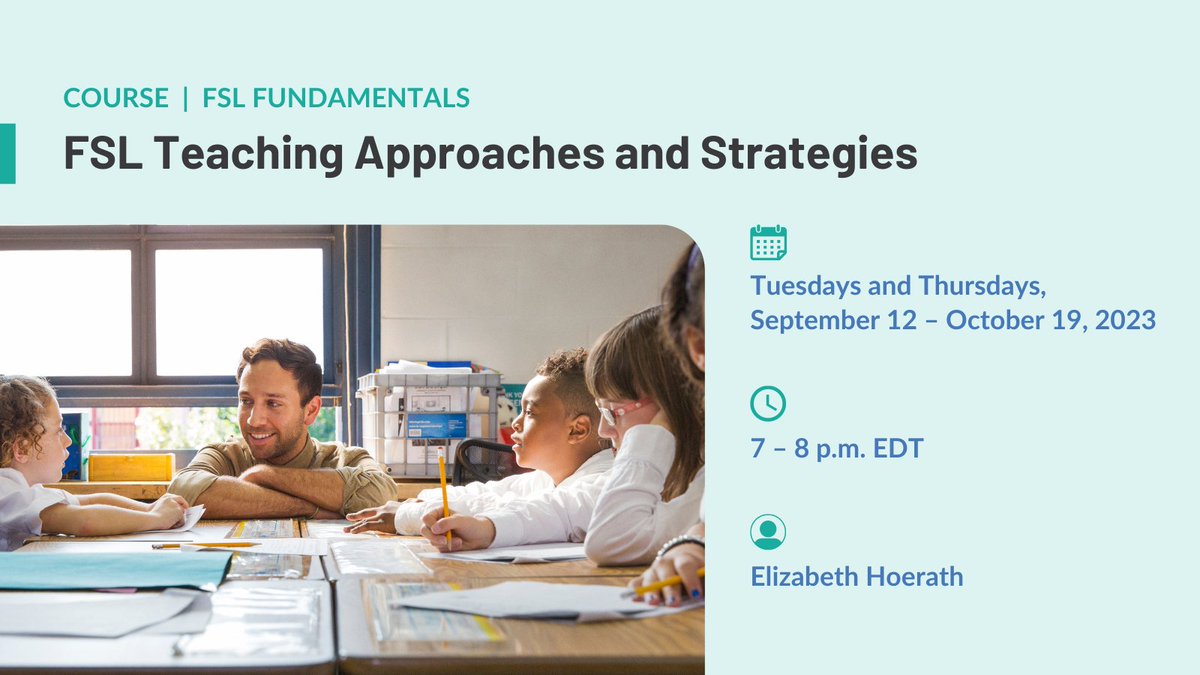 COURSE | FSL FUNDAMENTALS

FSL Teaching Approaches and Strategies

Tuesdays and Thursdays, September 12 – October 19, 2023

7 – 8 p.m. EDT

Elizabeth Hoerath